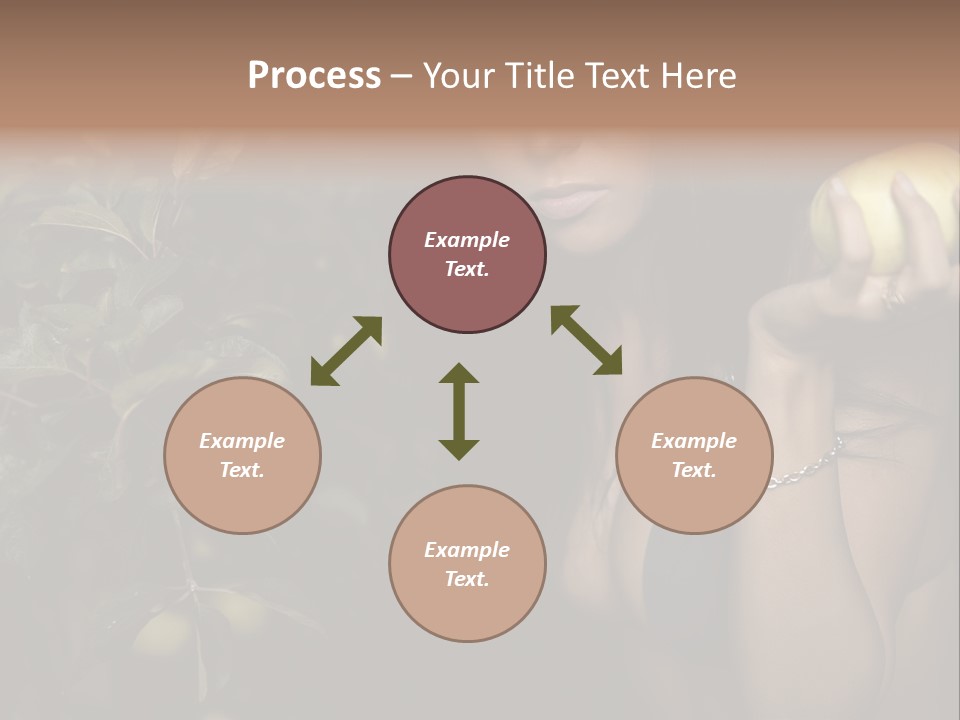 Process – Your Title Text Here

Example Text.

Example Text.

Example Text.

Example Text.